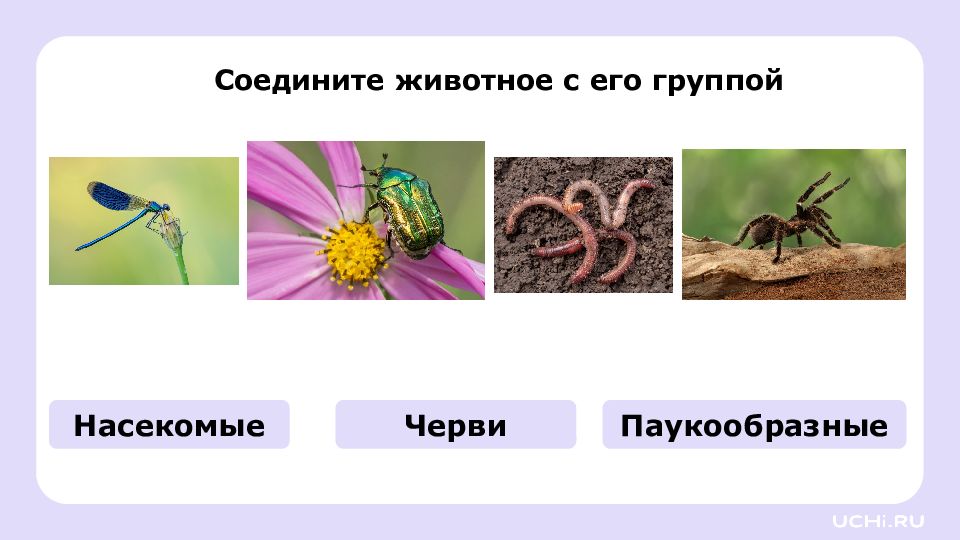 Соедините животное с его группой

Насекомые

Черви

Паукообразные

UCHi.RU